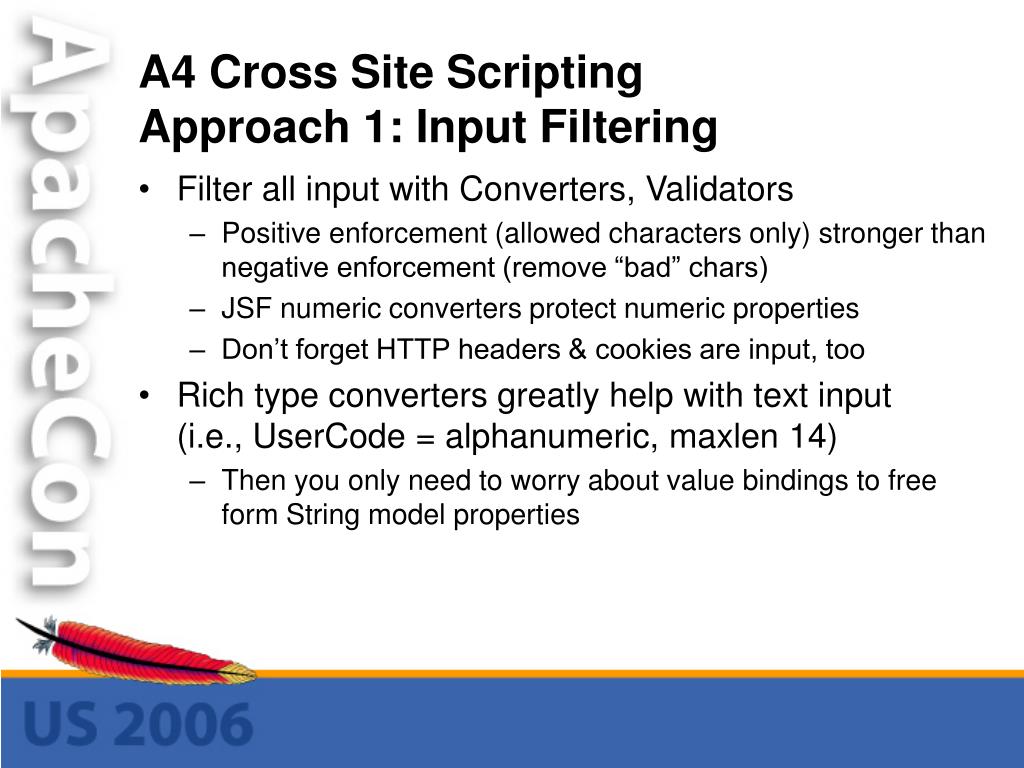 ApacheCon

A4 Cross Site Scripting
Approach 1: Input Filtering

• Filter all input with Converters, Validators
– Positive enforcement (allowed characters only) stronger than negative enforcement (remove “bad” chars)
– JSF numeric converters protect numeric properties
– Don’t forget HTTP headers & cookies are input, too
• Rich type converters greatly help with text input (i.e., UserCode = alphanumeric, maxlen 14)
– Then you only need to worry about value bindings to free form String model properties

US 2006